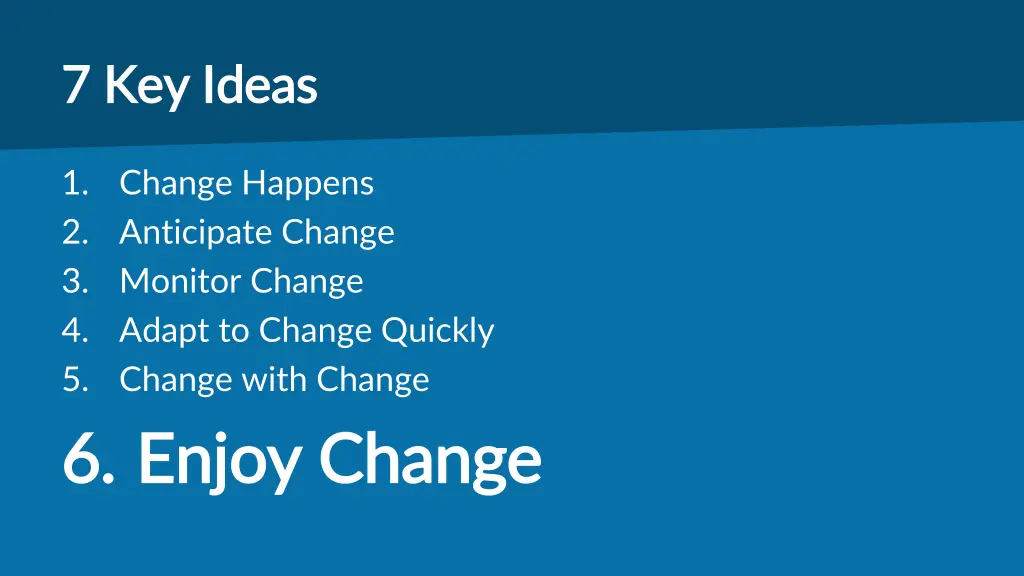 7 Key Ideas

1. Change Happens
2. Anticipate Change
3. Monitor Change
4. Adapt to Change Quickly
5. Change with Change

6. Enjoy Change